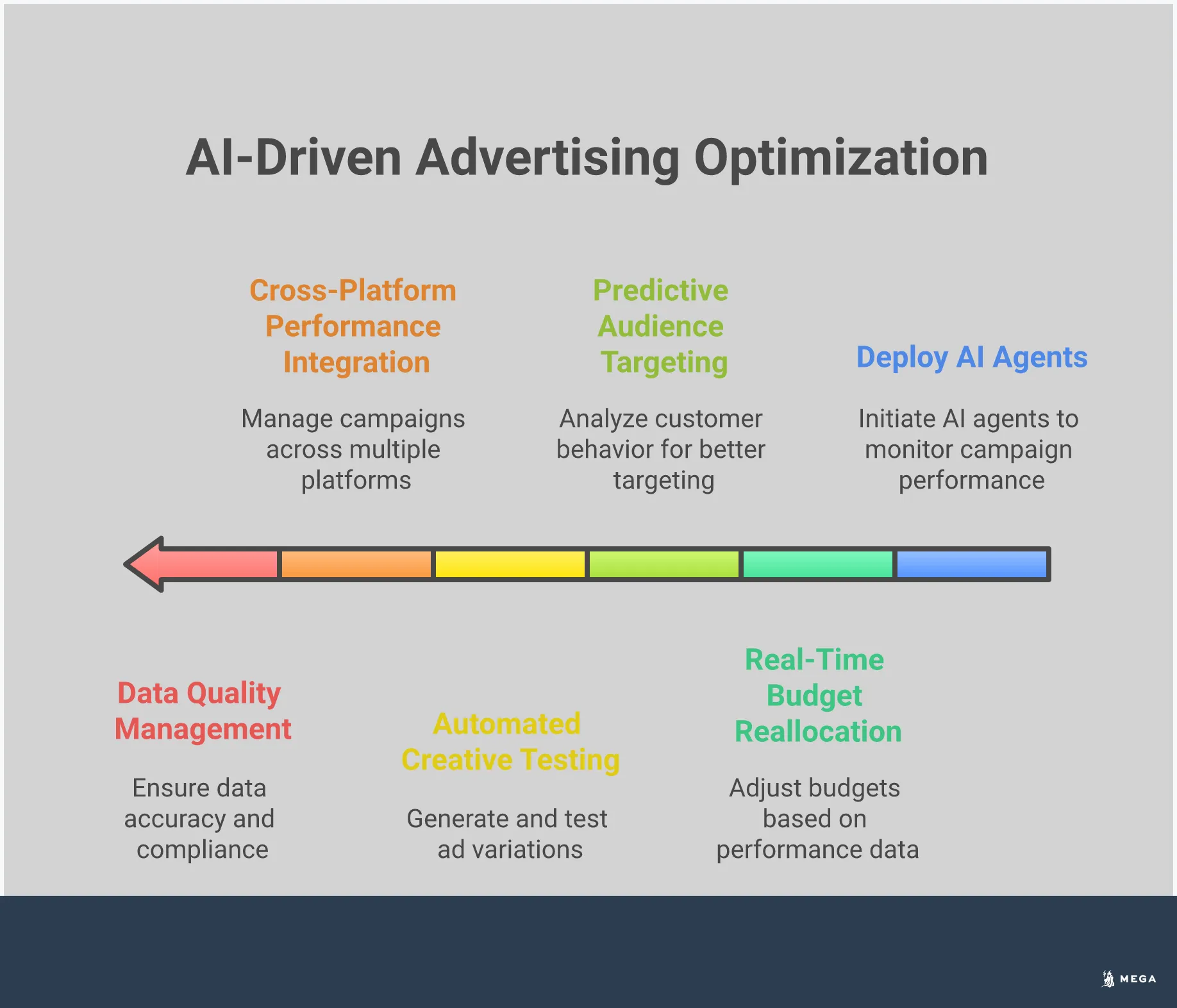 AI-Driven Advertising Optimization

Cross-Platform Performance Integration

Manage campaigns across multiple platforms

Predictive Audience Targeting

Analyze customer behavior for better targeting

Deploy AI Agents

Initiate AI agents to monitor campaign performance

Data Quality Management

Ensure data accuracy and compliance

Automated Creative Testing

Generate and test ad variations

Real-Time Budget Reallocation

Adjust budgets based on performance data

MEGA